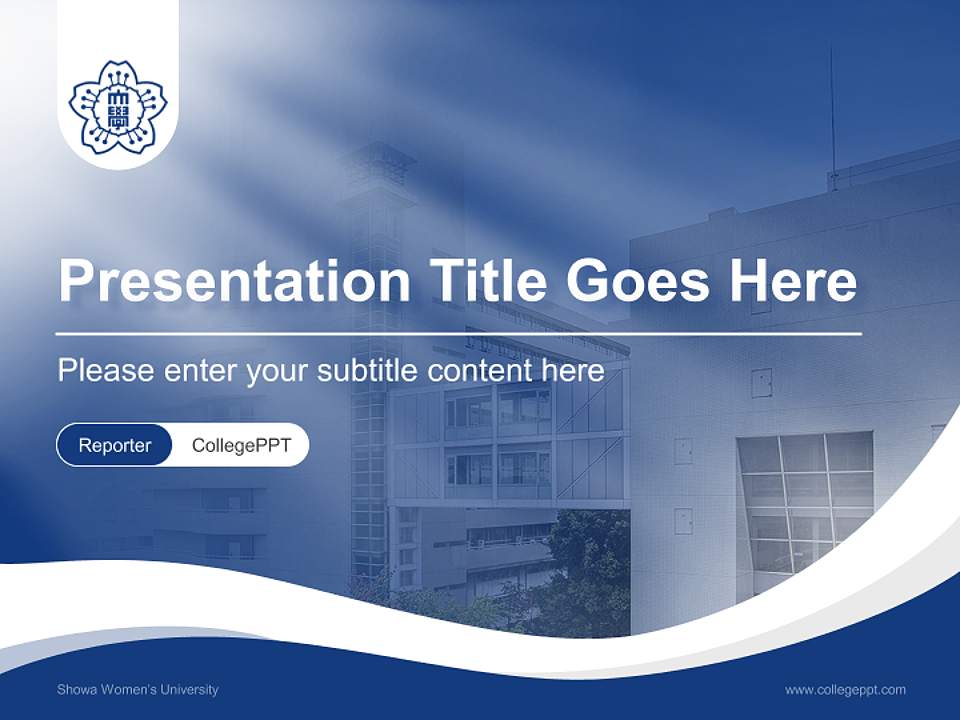 Presentation Title Goes Here

Please enter your subtitle content here

Reporter CollegePPT

Showa Women's University

www.collegeppt.com